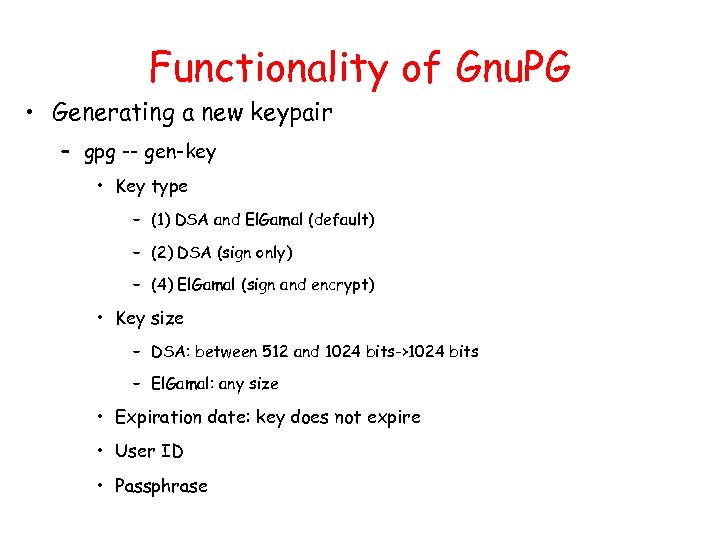 Functionality of GnuPG

• Generating a new keypair

– gpg -- gen-key

• Key type

– (1) DSA and ElGamal (default)

– (2) DSA (sign only)

– (4) ElGamal (sign and encrypt)

• Key size

– DSA: between 512 and 1024 bits->1024 bits

– ElGamal: any size

• Expiration date: key does not expire

• User ID

• Passphrase